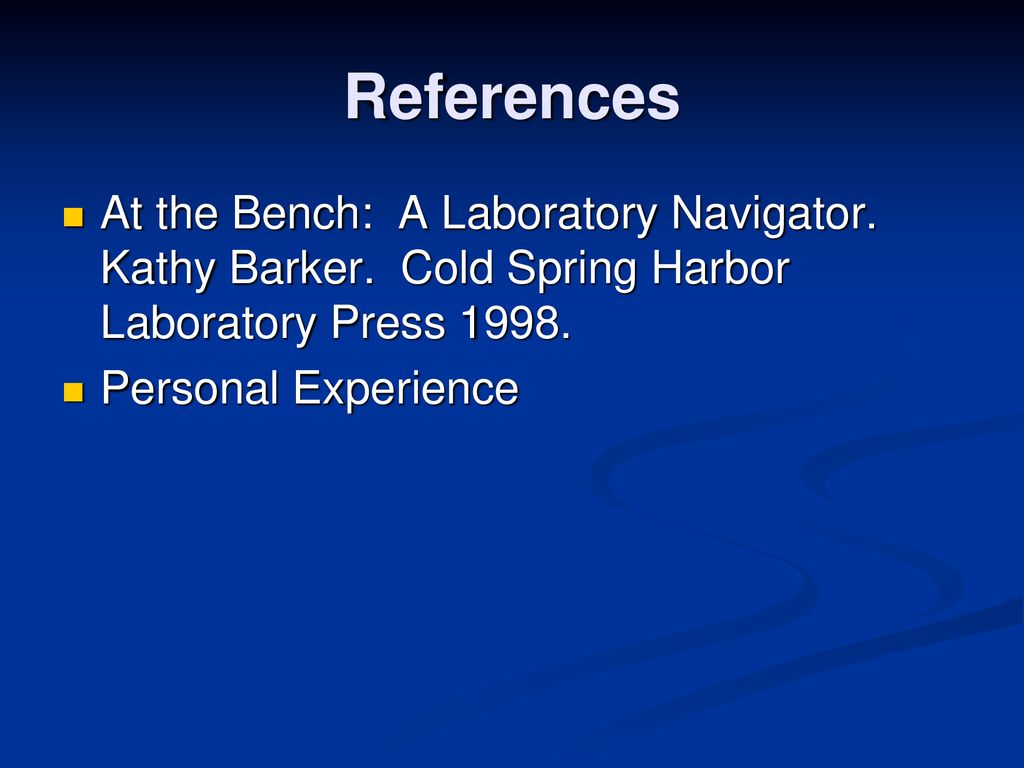 References

At the Bench: A Laboratory Navigator. Kathy Barker. Cold Spring Harbor Laboratory Press 1998.

Personal Experience